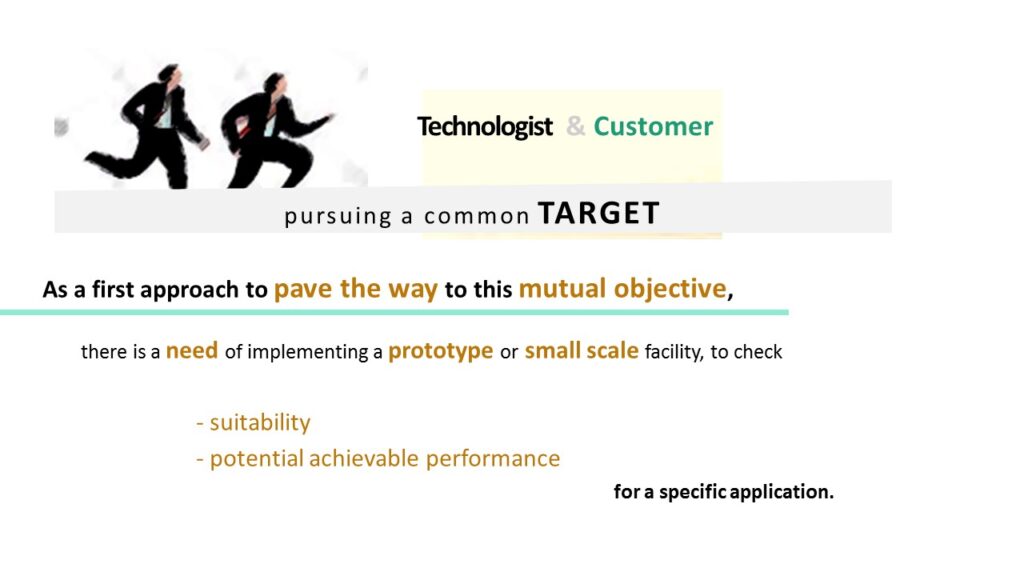 Technologist & Customer

pursuing a common TARGET

As a first approach to pave the way to this mutual objective,

there is a need of implementing a prototype or small scale facility, to check

- suitability
- potential achievable performance

for a specific application.